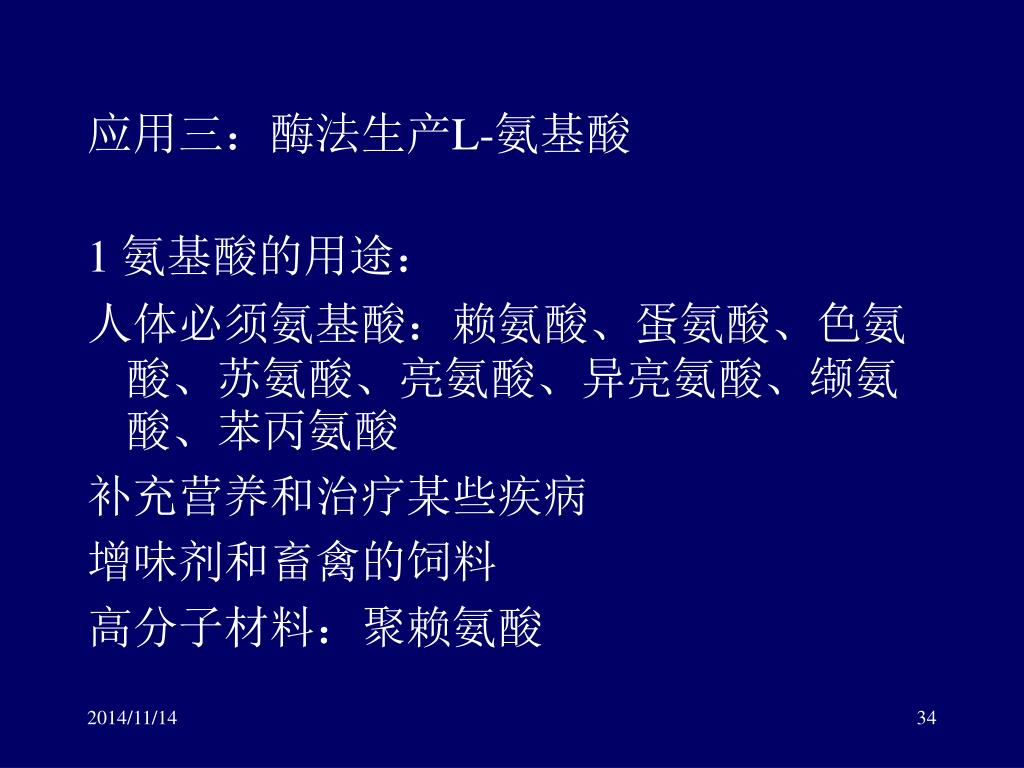 应用三：酶法生产L-氨基酸

1 氨基酸的用途：

人体必须氨基酸：赖氨酸、蛋氨酸、色氨酸、苏氨酸、亮氨酸、异亮氨酸、缬氨酸、苯丙氨酸

补充营养和治疗某些疾病

增味剂和畜禽的饲料

高分子材料：聚赖氨酸

2014/11/14

34